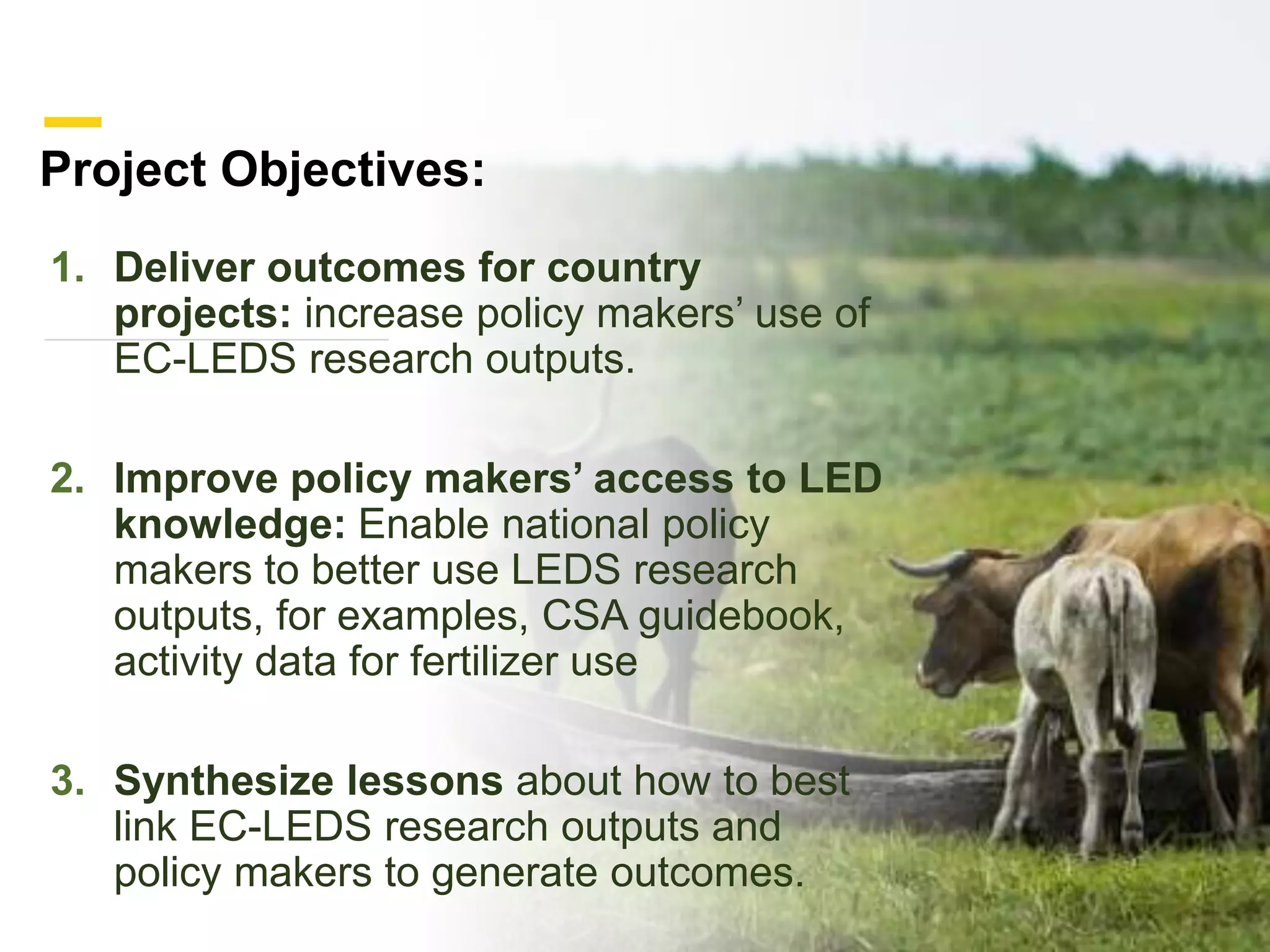 Project Objectives:

1. Deliver outcomes for country projects: increase policy makers’ use of EC-LEDS research outputs.

2. Improve policy makers’ access to LED knowledge: Enable national policy makers to better use LEDS research outputs, for examples, CSA guidebook, activity data for fertilizer use

3. Synthesize lessons about how to best link EC-LEDS research outputs and policy makers to generate outcomes.